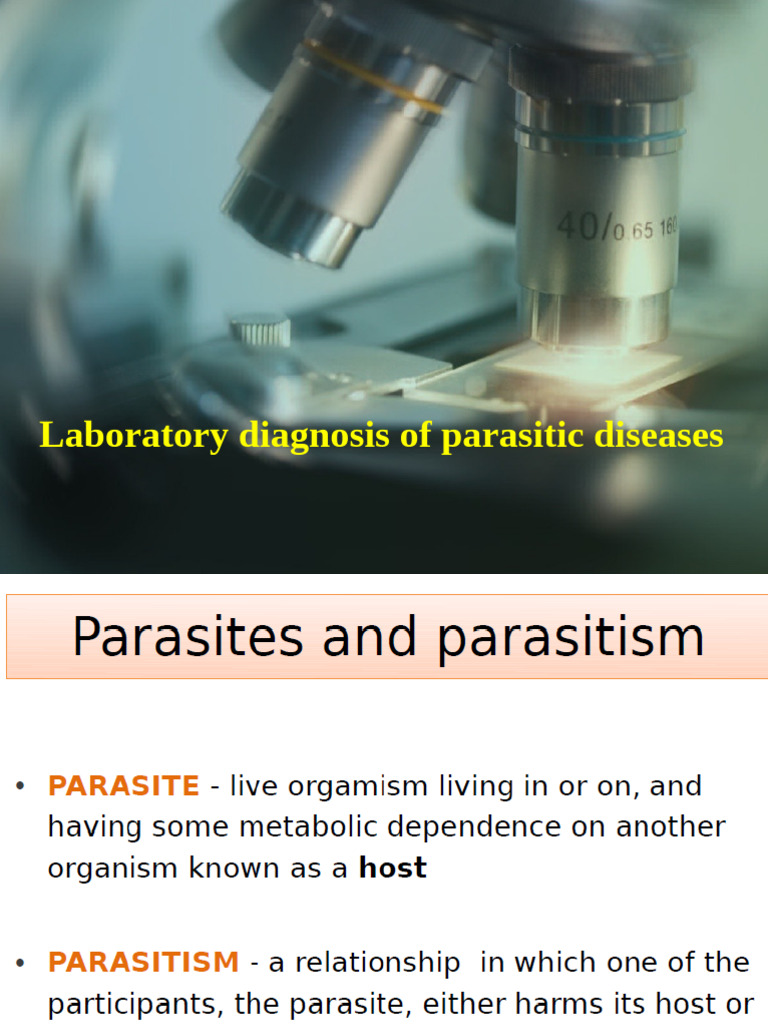 40/0.65 160

Laboratory diagnosis of parasitic diseases

Parasites and parasitism

• PARASITE - live orgamism living in or on, and having some metabolic dependence on another organism known as a host

• PARASITISM - a relationship in which one of the participants, the parasite, either harms its host or